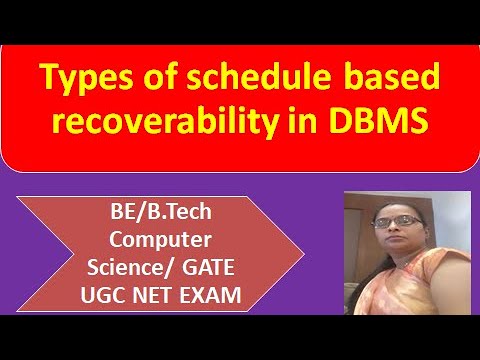 Types of schedule based recoverability in DBMS

BE/B.Tech Computer Science/ GATE UGC NET EXAM